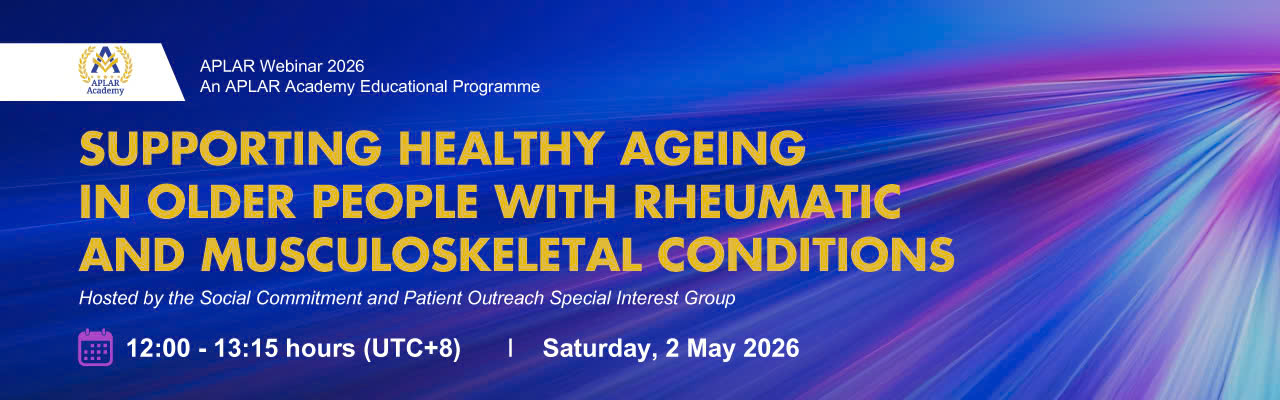 APLAR Academy

APLAR Webinar 2026
An APLAR Academy Educational Programme

SUPPORTING HEALTHY AGEING IN OLDER PEOPLE WITH RHEUMATIC AND MUSCULOSKELETAL CONDITIONS

Hosted by the Social Commitment and Patient Outreach Special Interest Group

12:00 - 13:15 hours (UTC+8) | Saturday, 2 May 2026